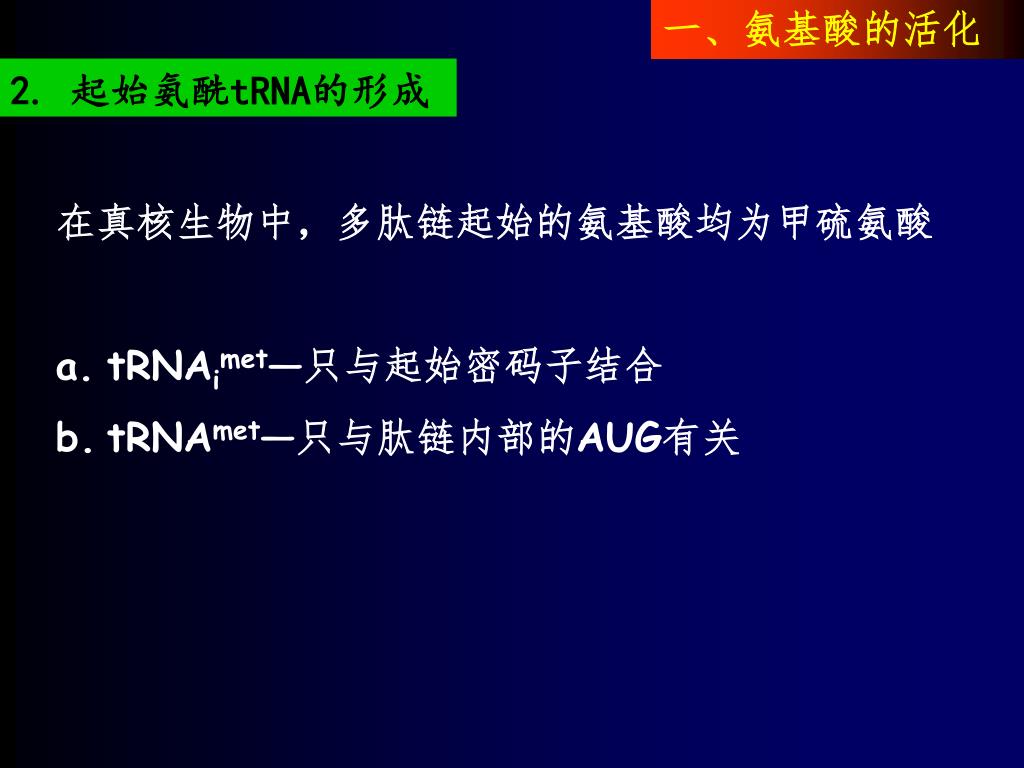 一、氨基酸的活化

2. 起始氨酰tRNA的形成

在真核生物中，多肽链起始的氨基酸均为甲硫氨酸

a. $tRNA_i^{met}$—只与起始密码子结合

b. $tRNA^{met}$—只与肽链内部的AUG有关